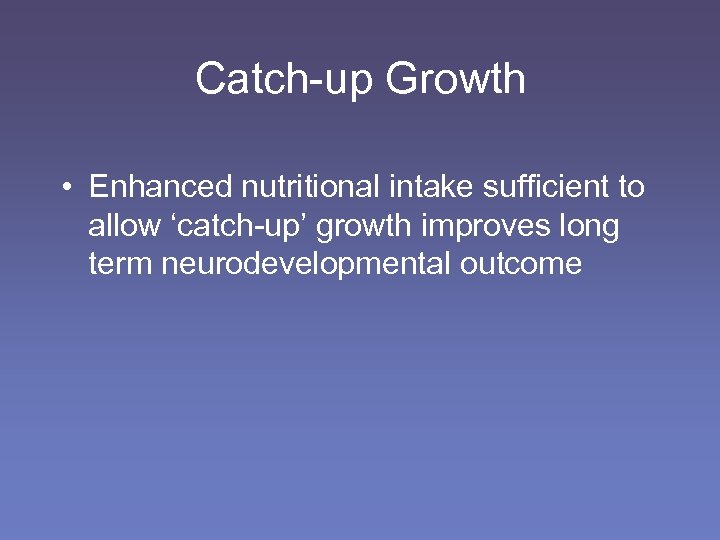 Catch-up Growth

• Enhanced nutritional intake sufficient to allow ‘catch-up’ growth improves long term neurodevelopmental outcome